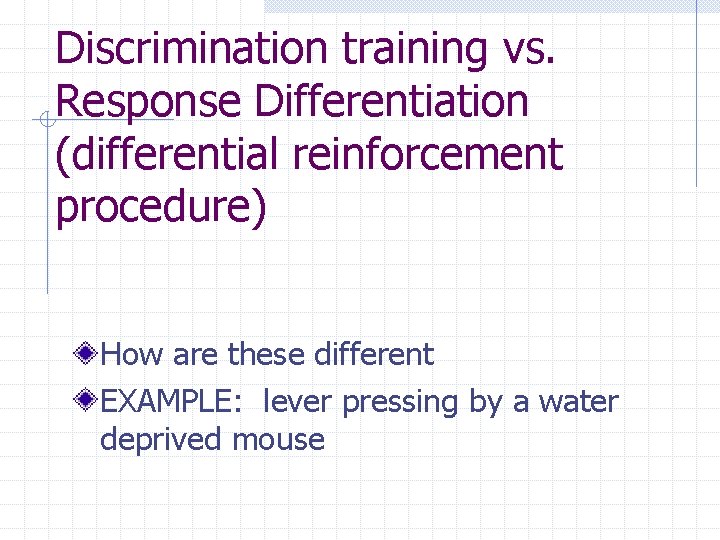 Discrimination training vs. Response Differentiation (differential reinforcement procedure)

How are these different

EXAMPLE: lever pressing by a water deprived mouse